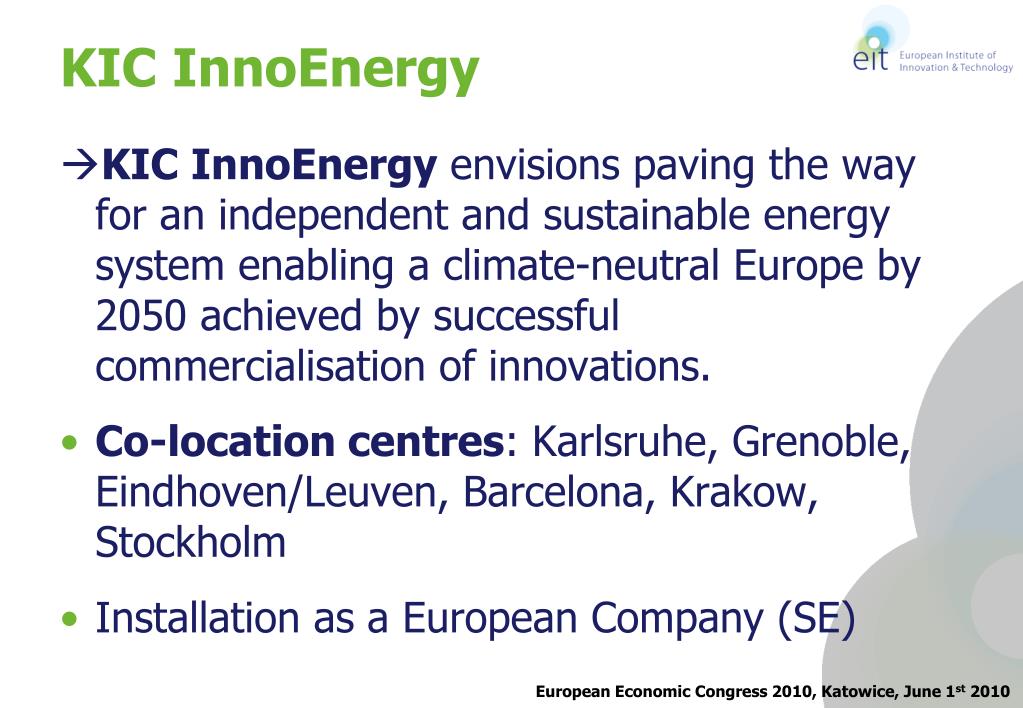 KIC InnoEnergy

eit European Institute of Innovation & Technology

→KIC InnoEnergy envisions paving the way for an independent and sustainable energy system enabling a climate-neutral Europe by 2050 achieved by successful commercialisation of innovations.

• Co-location centres: Karlsruhe, Grenoble, Eindhoven/Leuven, Barcelona, Krakow, Stockholm

• Installation as a European Company (SE)

European Economic Congress 2010, Katowice, June 1$^{st}$ 2010